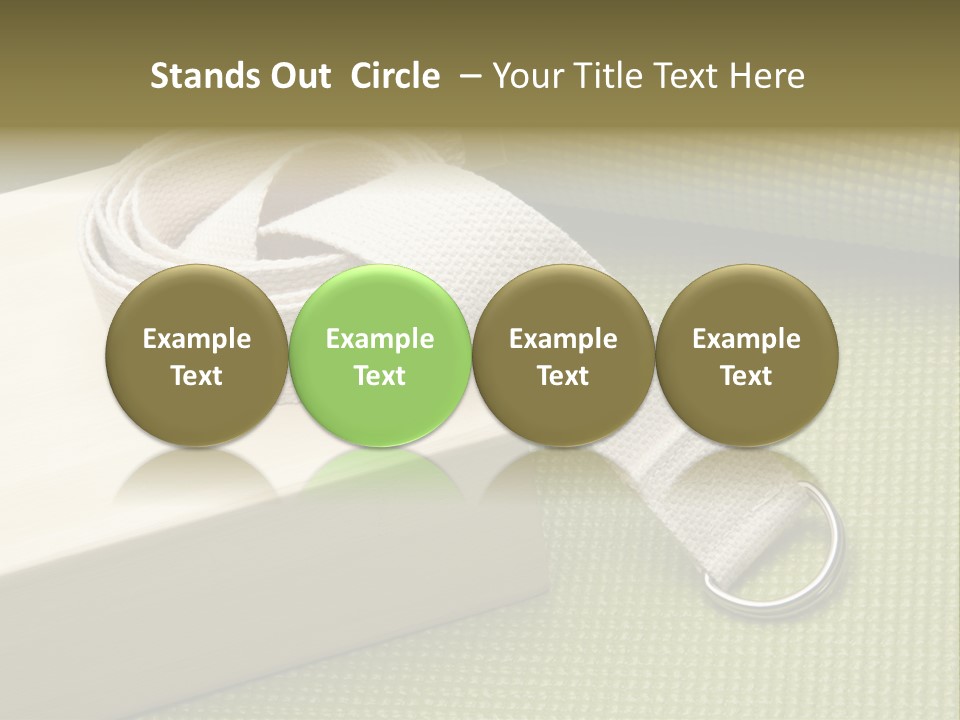 Stands Out Circle – Your Title Text Here

Example Text

Example Text

Example Text

Example Text